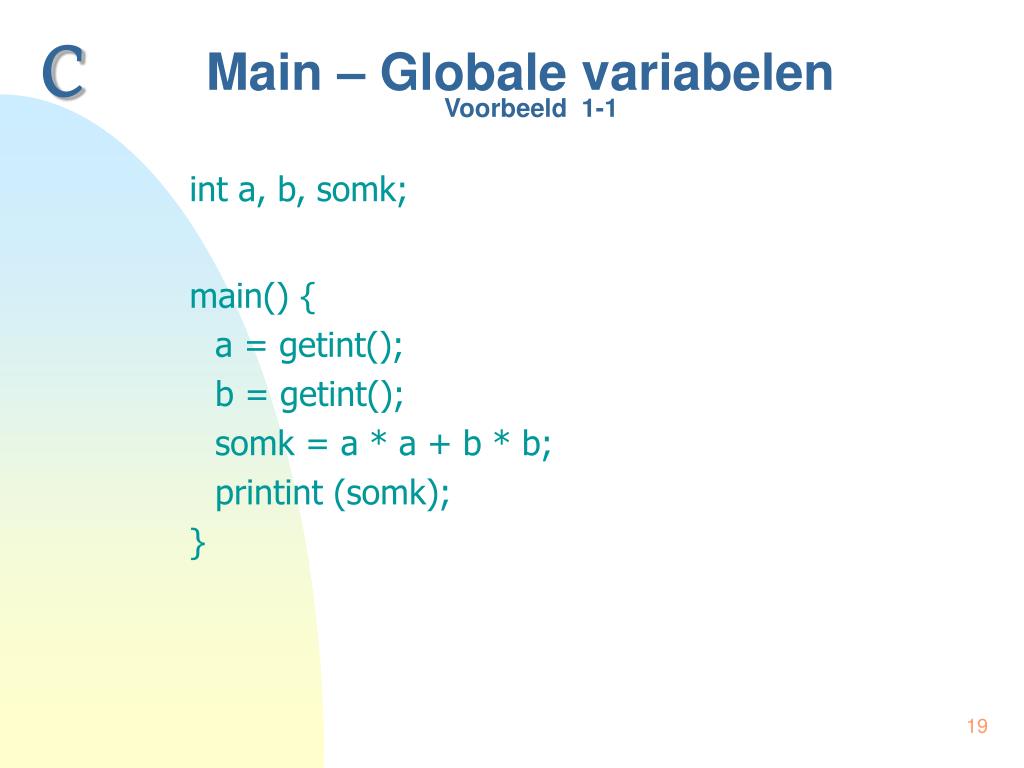 C

Main – Globale variabelen
Voorbeeld 1-1

int a, b, somk;

main() {
a = getint();
b = getint();
somk = a * a + b * b;
printint (somk);
}

19